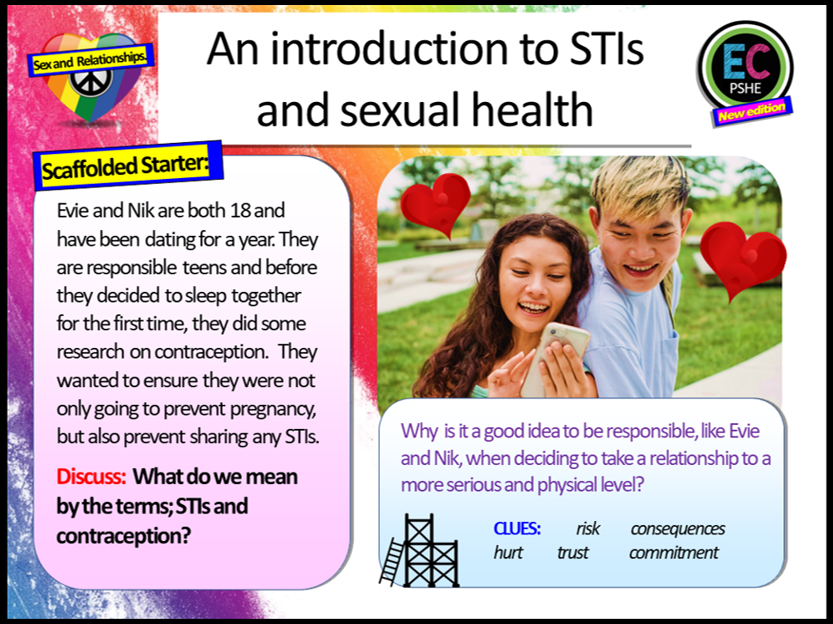 Sex and Relationships.

An introduction to STIs and sexual health

EC
PSHE
New edition

Scaffolded Starter:

Evie and Nik are both 18 and have been dating for a year. They are responsible teens and before they decided to sleep together for the first time, they did some research on contraception. They wanted to ensure they were not only going to prevent pregnancy, but also prevent sharing any STIs.

Discuss: What do we mean by the terms; STIs and contraception?

Why is it a good idea to be responsible, like Evie and Nik, when deciding to take a relationship to a more serious and physical level?

CLUES: risk consequences hurt trust commitment